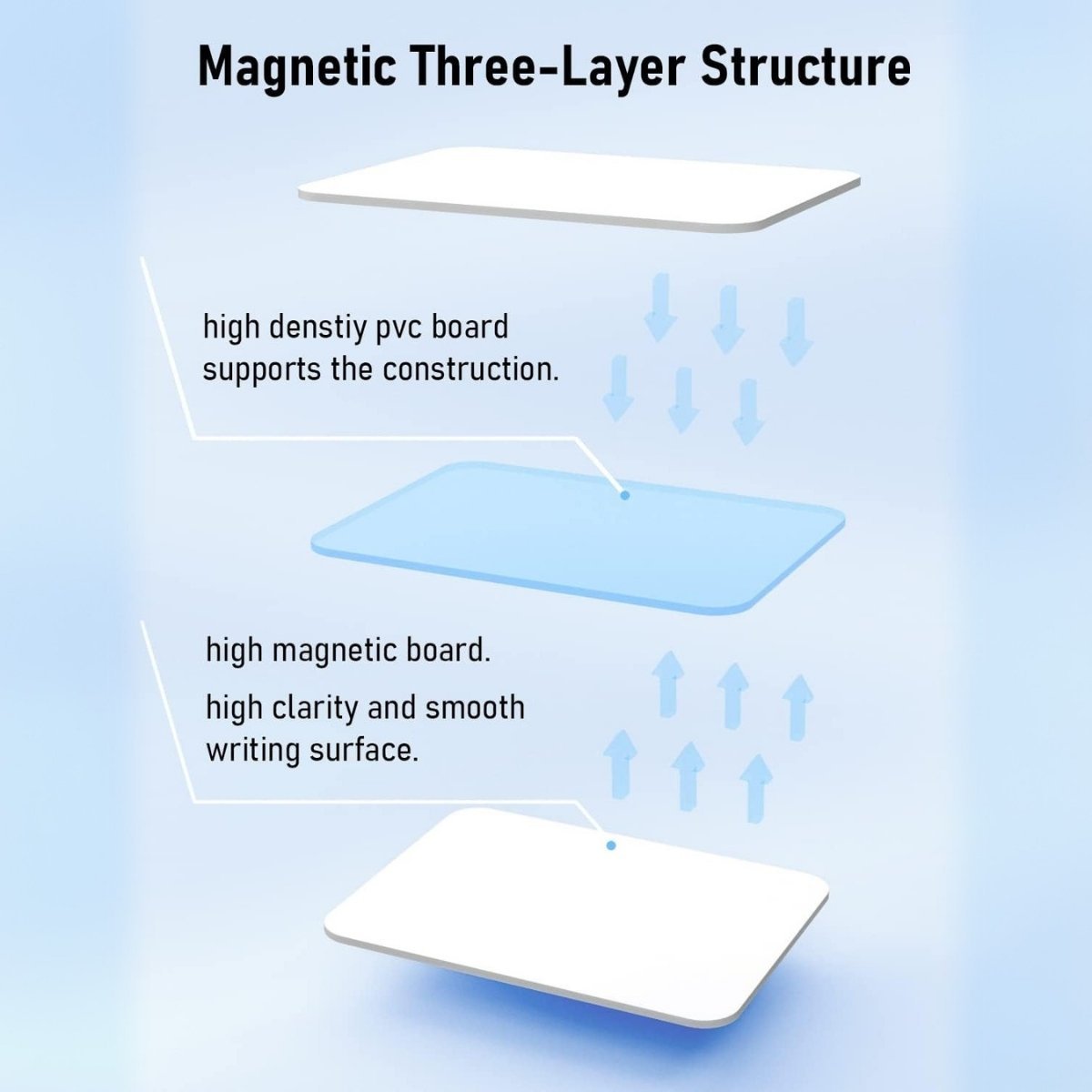 Magnetic Three-Layer Structure

high denstiy pvc board supports the construction.

high magnetic board.

high clarity and smooth writing surface.